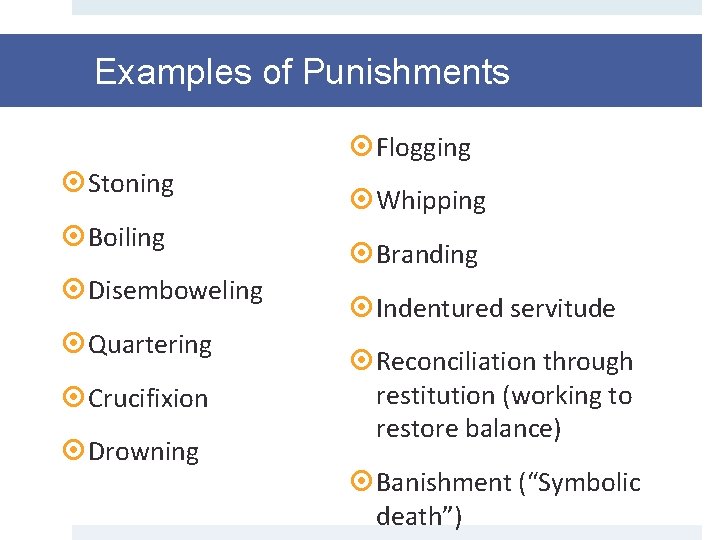 Examples of Punishments

Stoning

Boiling

Disemboweling

Quartering

Crucifixion

Drowning

Flogging

Whipping

Branding

Indentured servitude

Reconciliation through restitution (working to restore balance)

Banishment (“Symbolic death”)